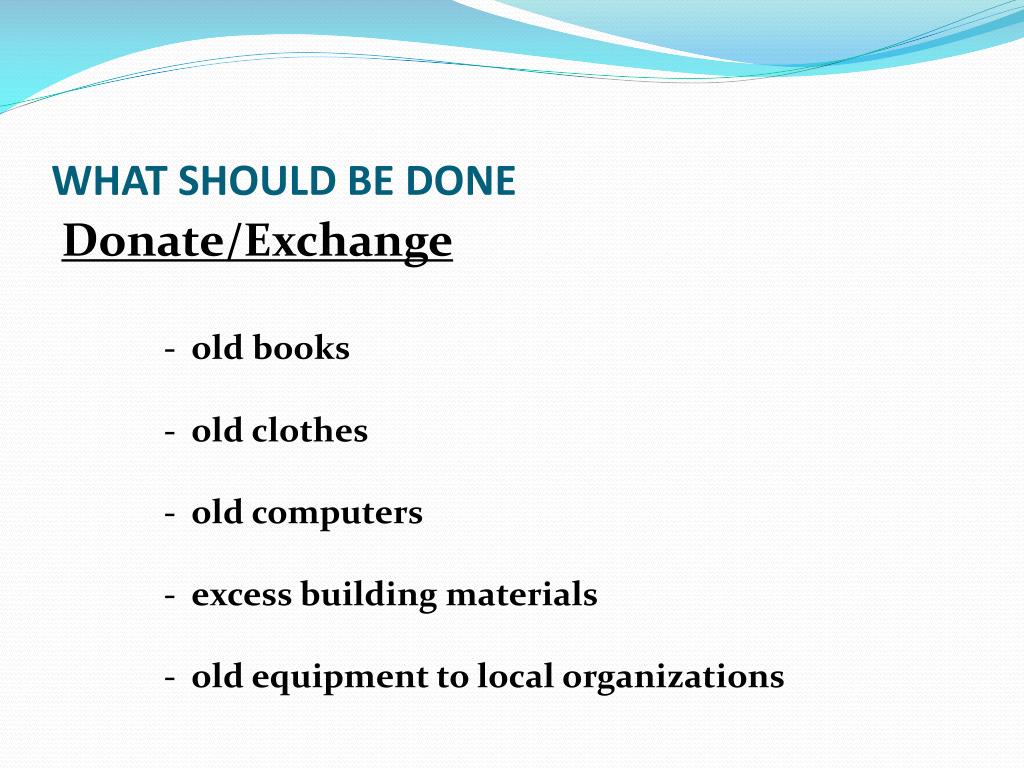 WHAT SHOULD BE DONE

Donate/Exchange

- old books

- old clothes

- old computers

- excess building materials

- old equipment to local organizations